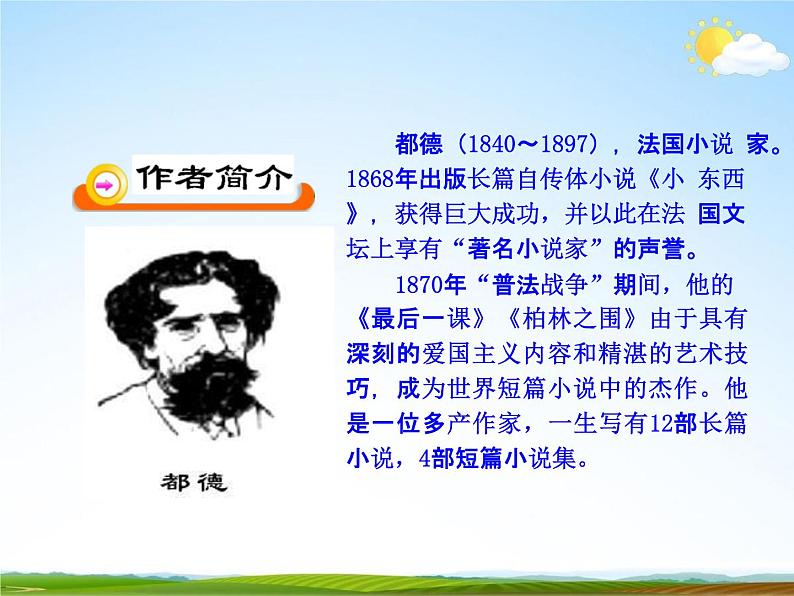 作者简介

都德

都德（1840～1897），法国小说 家。1868年出版长篇自传体小说《小 东西》，获得巨大成功，并以此在法 国文坛上享有“著名小说家”的声誉。

1870年“普法战争”期间，他的《最后一课》《柏林之围》由于具有深刻的爱国主义内容和精湛的艺术技巧，成为世界短篇小说中的杰作。他是一位多产作家，一生写有12部长篇小说，4部短篇小说集。